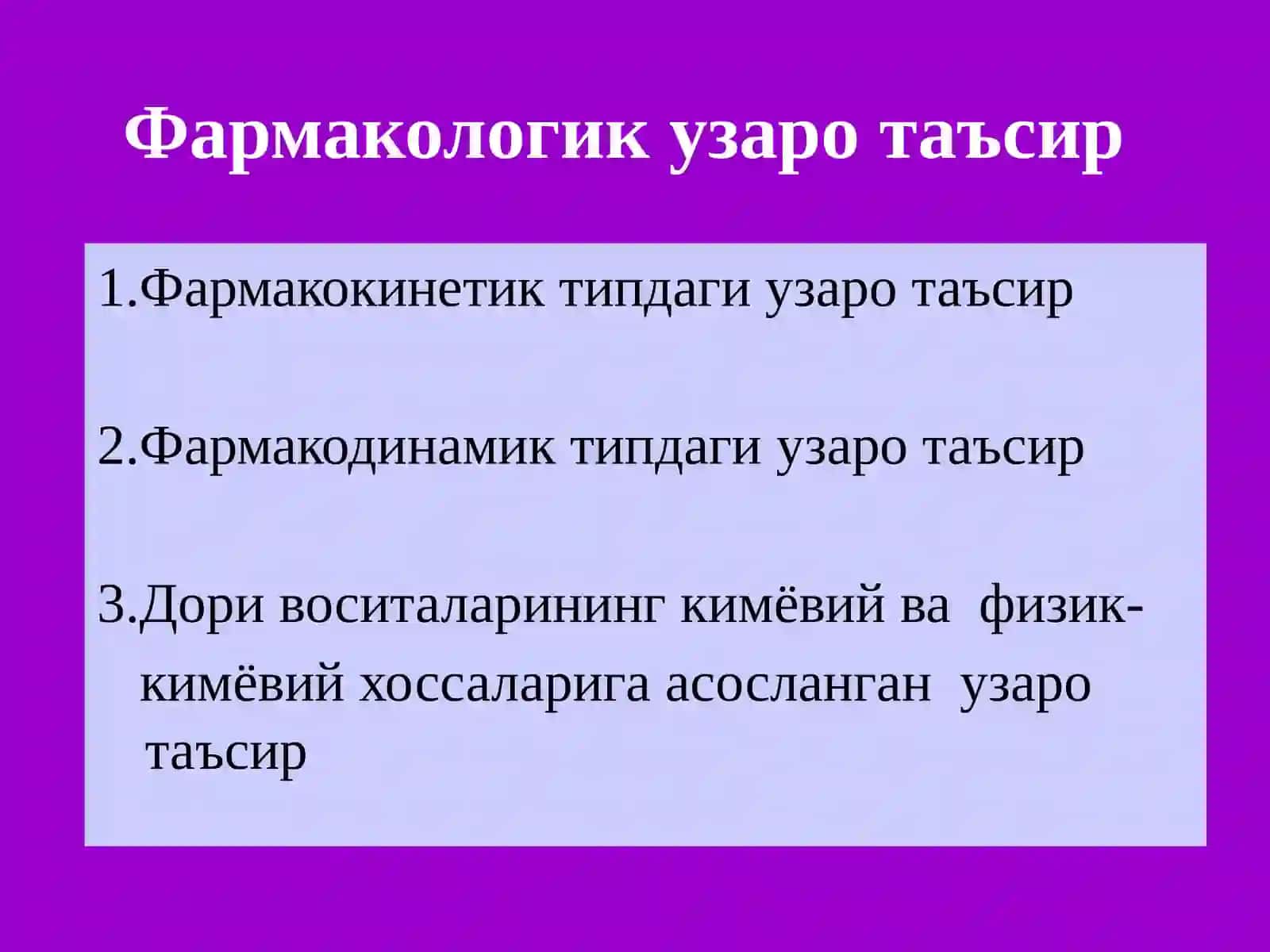 Фармакологик узаро таъсир

1.Фармакокинетик типдаги узаро таъсир

2.Фармакодинамик типдаги узаро таъсир

3.Дори воситаларининг кимёвий ва физик-кимёвий хоссаларига асосланган узаро таъсир